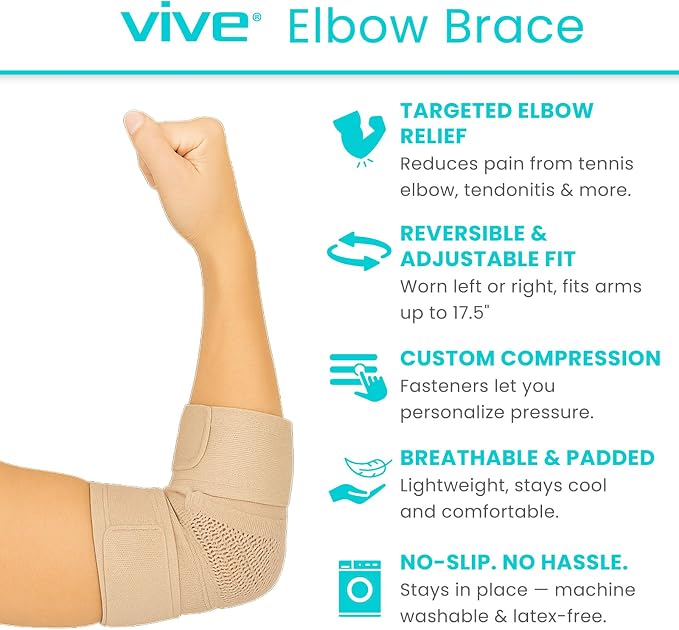 vive® Elbow Brace

TARGETED ELBOW RELIEF
Reduces pain from tennis elbow, tendonitis & more.

REVERSIBLE & ADJUSTABLE FIT
Worn left or right, fits arms up to 17.5"

CUSTOM COMPRESSION
Fasteners let you personalize pressure.

BREATHABLE & PADDED
Lightweight, stays cool and comfortable.

NO-SLIP. NO HASSLE.
Stays in place — machine washable & latex-free.